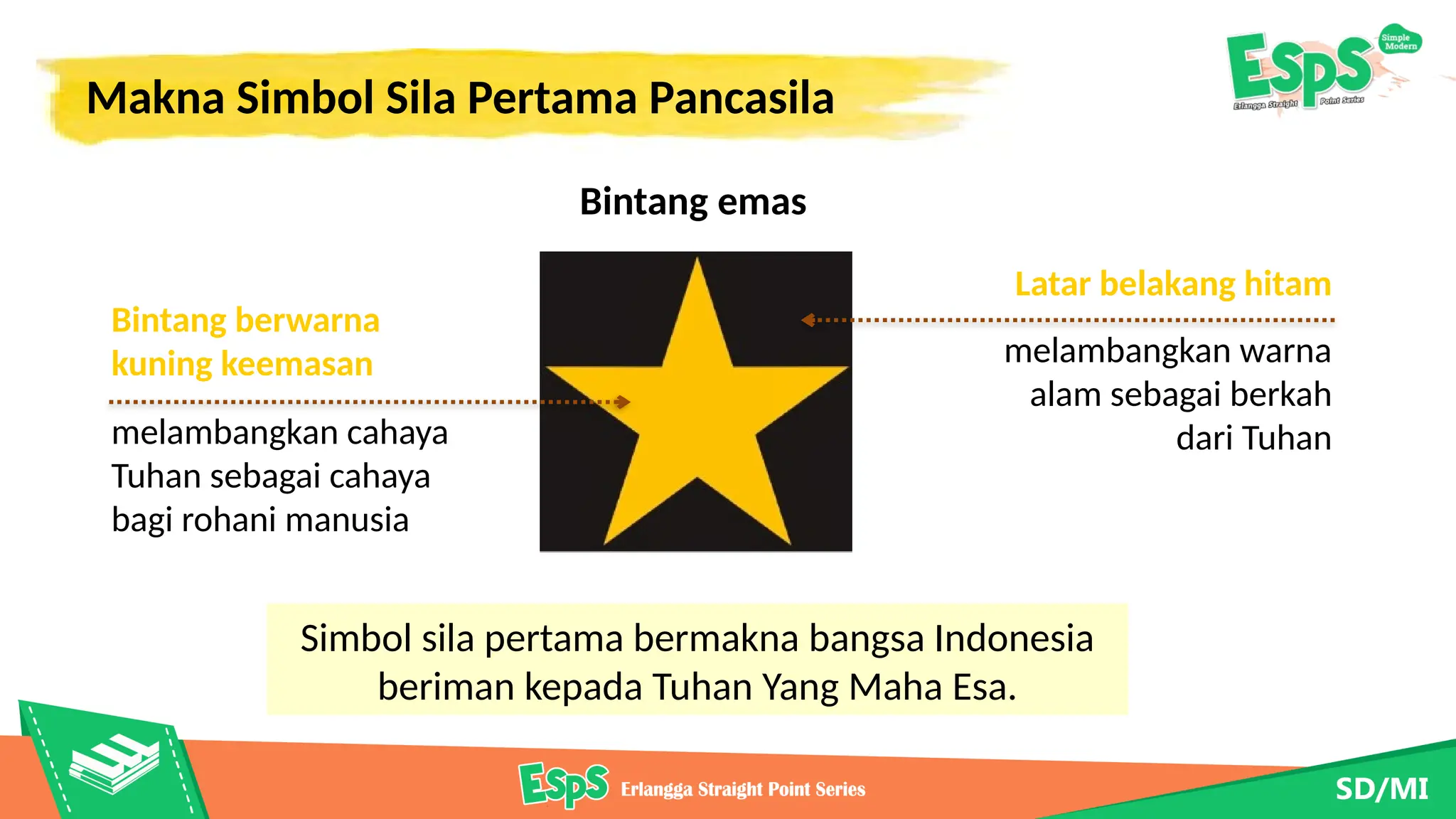 Makna Simbol Sila Pertama Pancasila

ESPS Simple Modern Erlangga Straight Point Series

Bintang emas

Bintang berwarna kuning keemasan

melambangkan cahaya Tuhan sebagai cahaya bagi rohani manusia

Latar belakang hitam

melambangkan warna alam sebagai berkah dari Tuhan

Simbol sila pertama bermakna bangsa Indonesia beriman kepada Tuhan Yang Maha Esa.

ESPS Erlangga Straight Point Series

SD/MI